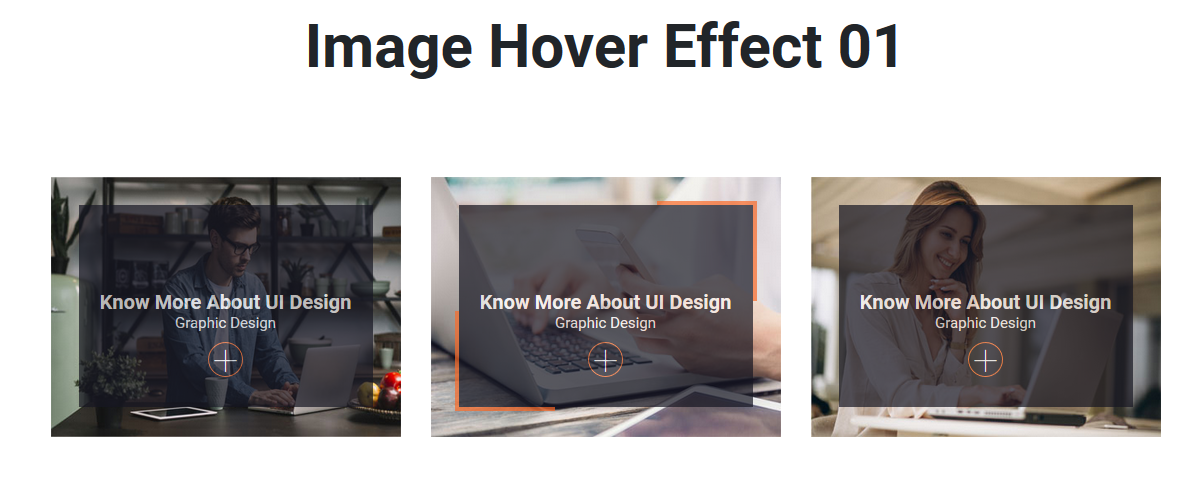 Image Hover Effect 01

Know More About UI Design
Graphic Design

Know More About UI Design
Graphic Design

Know More About UI Design
Graphic Design